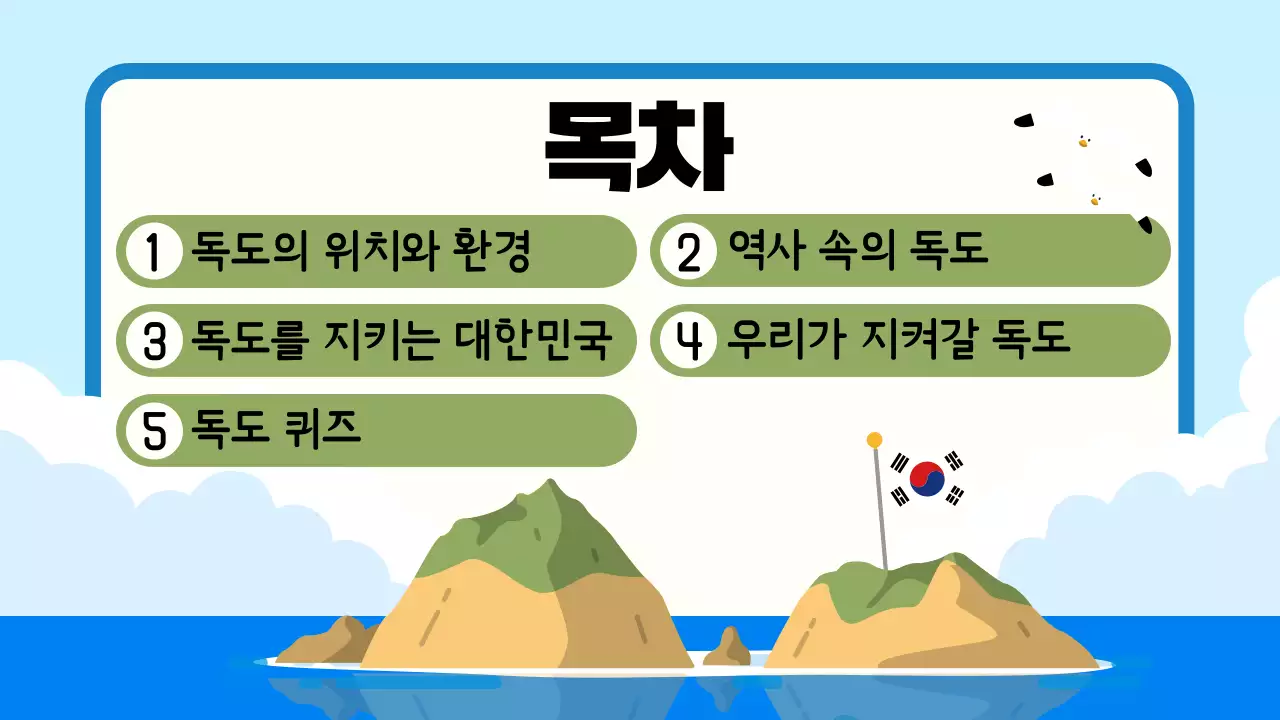 목차

1 독도의 위치와 환경

2 역사 속의 독도

3 독도를 지키는 대한민국

4 우리가 지켜갈 독도

5 독도 퀴즈